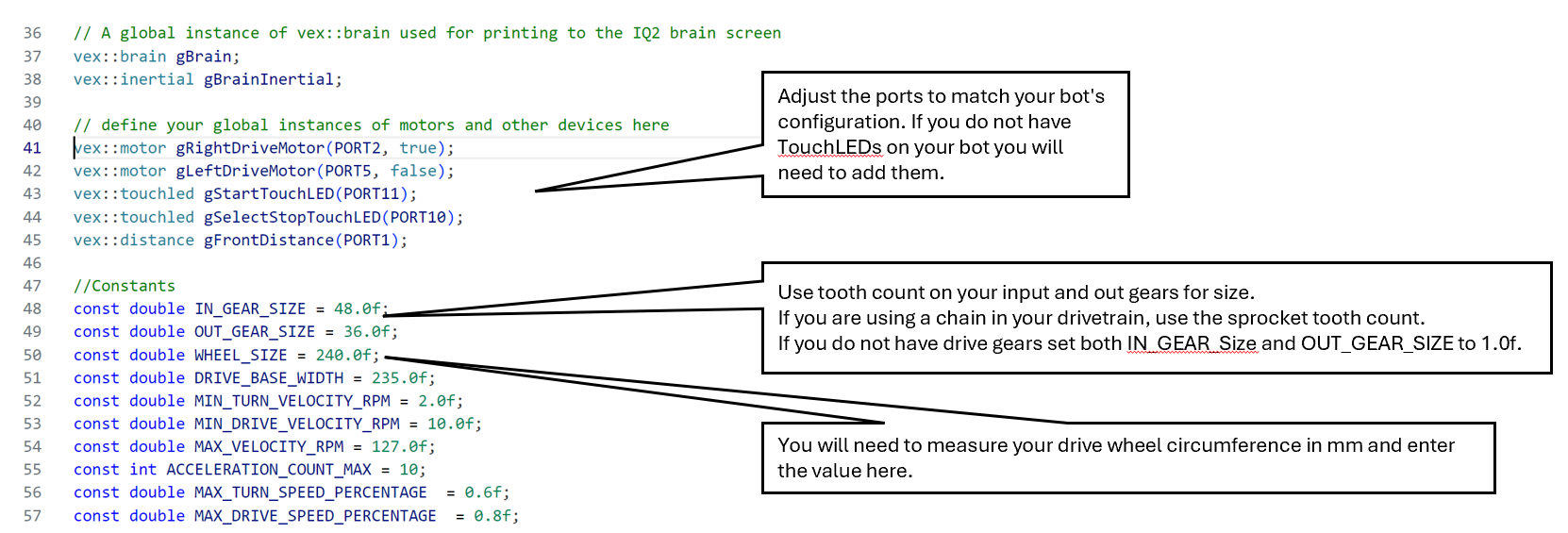 36 // A global instance of vex::brain used for printing to the IQ2 brain screen
37 vex::brain gBrain;
38 vex::inertial gBrainInertial;
39
40 // define your global instances of motors and other devices here
41 vex::motor gRightDriveMotor(PORT2, true);
42 vex::motor gLeftDriveMotor(PORT5, false);
43 vex::touchled gStartTouchLED(PORT11);
44 vex::touchled gSelectStopTouchLED(PORT10);
45 vex::distance gFrontDistance(PORT1);
46
47 //Constants
48 const double IN_GEAR_SIZE = 48.0f;
49 const double OUT_GEAR_SIZE = 36.0f;
50 const double WHEEL_SIZE = 240.0f;
51 const double DRIVE_BASE_WIDTH = 235.0f;
52 const double MIN_TURN_VELOCITY_RPM = 2.0f;
53 const double MIN_DRIVE_VELOCITY_RPM = 10.0f;
54 const double MAX_VELOCITY_RPM = 127.0f;
55 const int ACCELERATION_COUNT_MAX = 10;
56 const double MAX_TURN_SPEED_PERCENTAGE = 0.6f;
57 const double MAX_DRIVE_SPEED_PERCENTAGE = 0.8f;

Adjust the ports to match your bot's configuration. If you do not have TouchLEDs on your bot you will need to add them.

Use tooth count on your input and out gears for size.
If you are using a chain in your drivetrain, use the sprocket tooth count.
If you do not have drive gears set both IN_GEAR_Size and OUT_GEAR_SIZE to 1.0f.

You will need to measure your drive wheel circumference in mm and enter the value here.